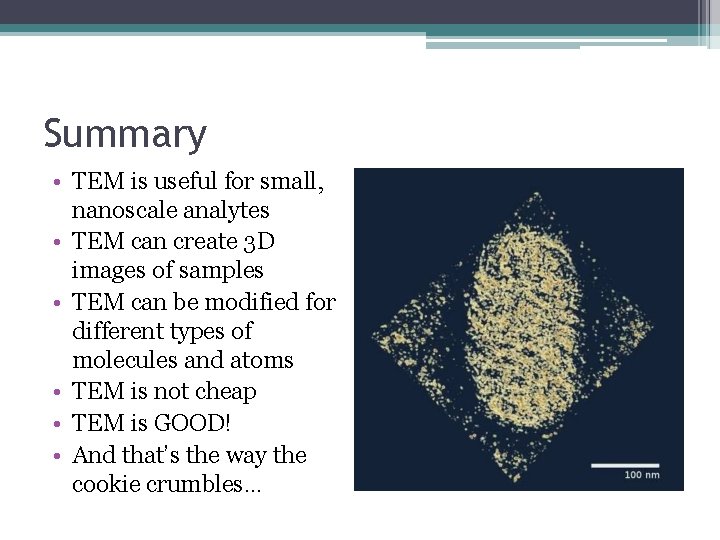 Summary

• TEM is useful for small, nanoscale analytes
• TEM can create 3D images of samples
• TEM can be modified for different types of molecules and atoms
• TEM is not cheap
• TEM is GOOD!
• And that's the way the cookie crumbles…

100 nm